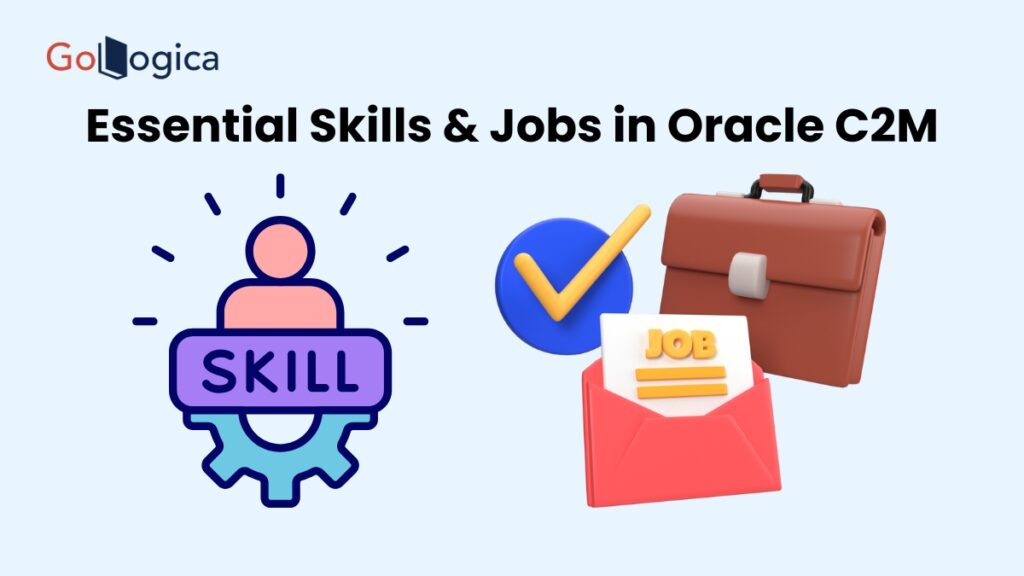 GoLogica

Essential Skills & Jobs in Oracle C2M

SKILL

JOB